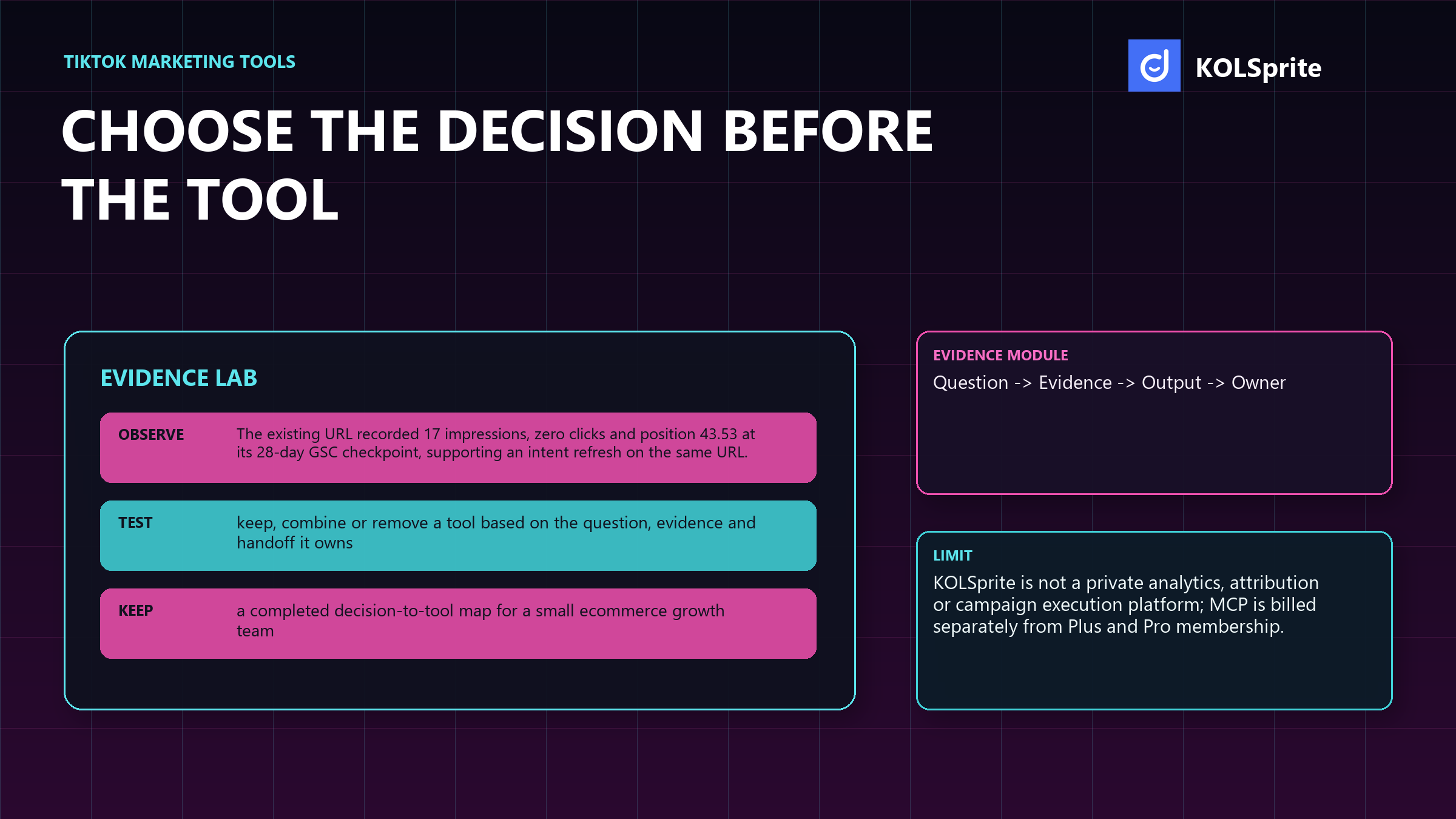 TIKTOK MARKETING TOOLS

KOLSprite

CHOOSE THE DECISION BEFORE THE TOOL

EVIDENCE LAB

OBSERVE
The existing URL recorded 17 impressions, zero clicks and position 43.53 at its 28-day GSC checkpoint, supporting an intent refresh on the same URL.

TEST
keep, combine or remove a tool based on the question, evidence and handoff it owns

KEEP
a completed decision-to-tool map for a small ecommerce growth team

EVIDENCE MODULE
Question -> Evidence -> Output -> Owner

LIMIT
KOLSprite is not a private analytics, attribution or campaign execution platform; MCP is billed separately from Plus and Pro membership.